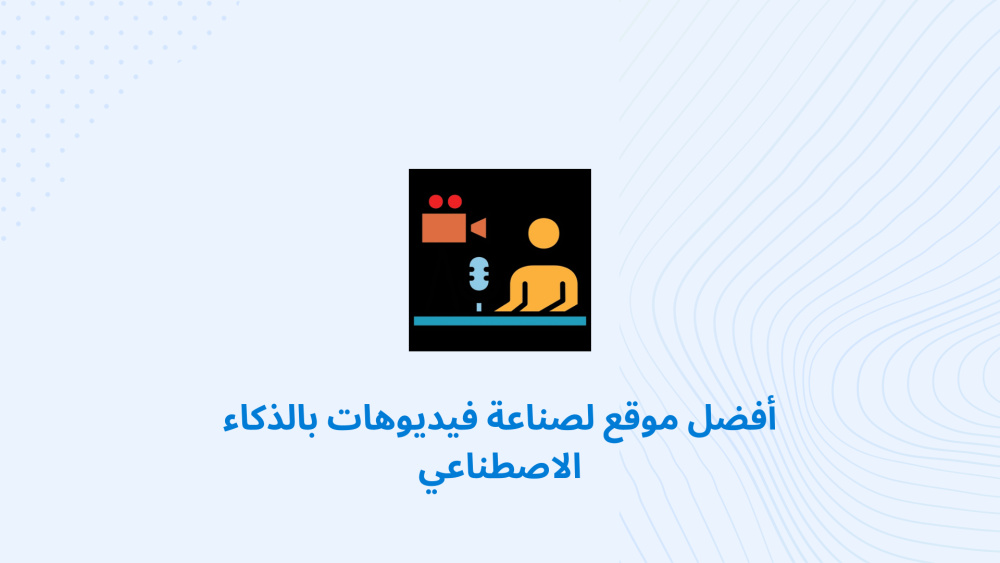 أفضل موقع لصناعة فيديوهات بالذكاء الاصطناعي